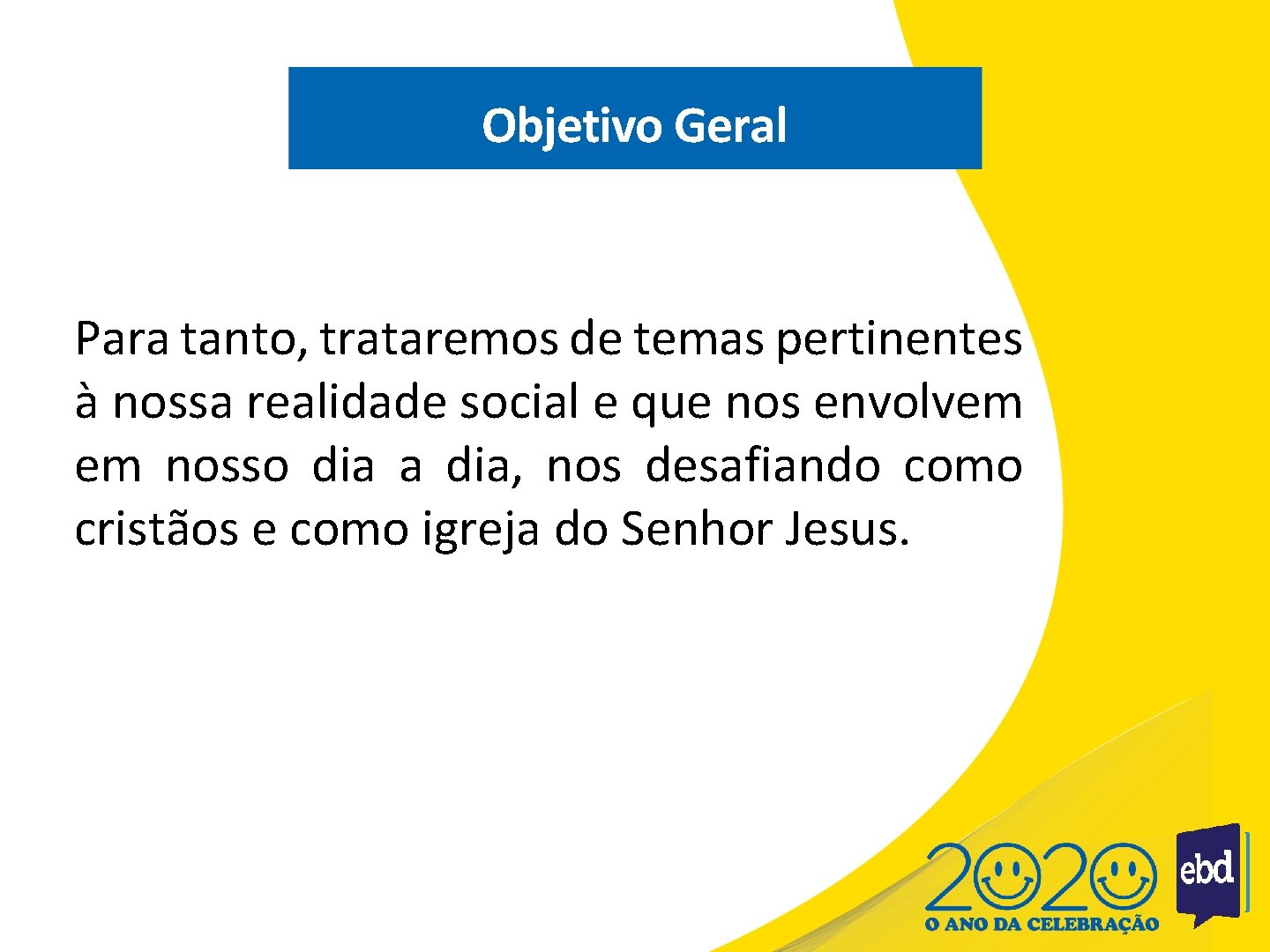 Objetivo Geral

Para tanto, trataremos de temas pertinentes à nossa realidade social e que nos envolvem em nosso dia a dia, nos desafiando como cristãos e como igreja do Senhor Jesus.

2020
O ANO DA CELEBRAÇÃO

ebd